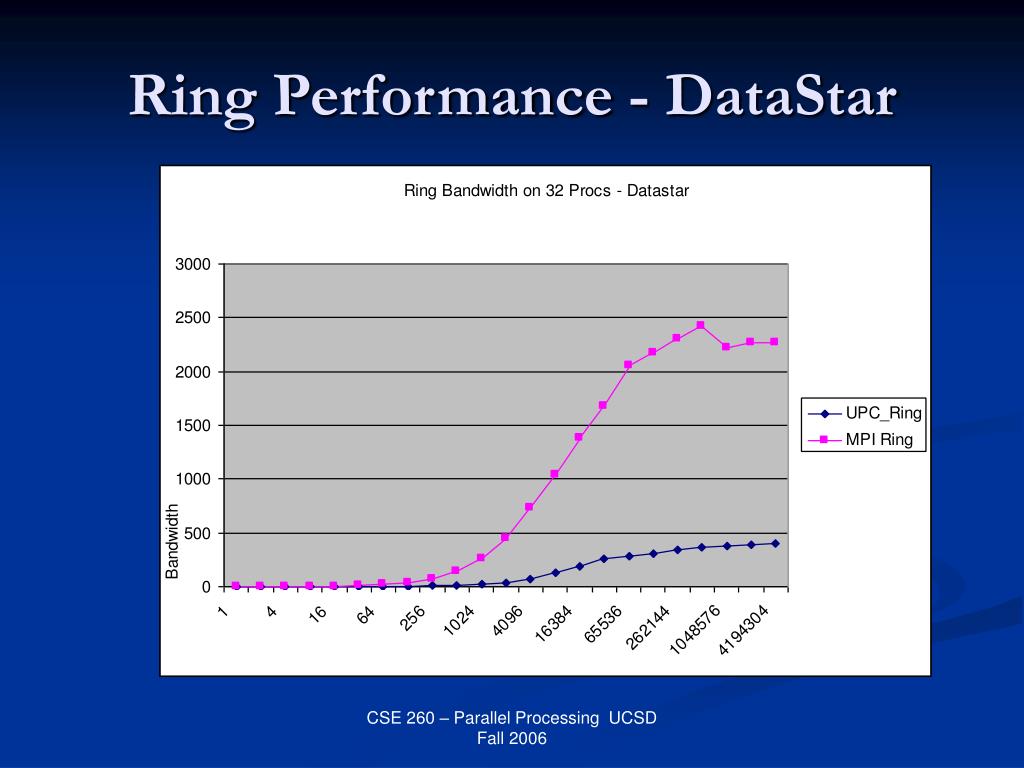 Ring Performance - DataStar

Ring Bandwidth on 32 Procs - Datastar

3000
2500
2000
1500
1000
500
0

Bandwidth

1
4
16
64
256
1024
4096
16384
65536
262144
1048576
4194304

UPC_Ring
MPI Ring

CSE 260 – Parallel Processing UCSD
Fall 2006